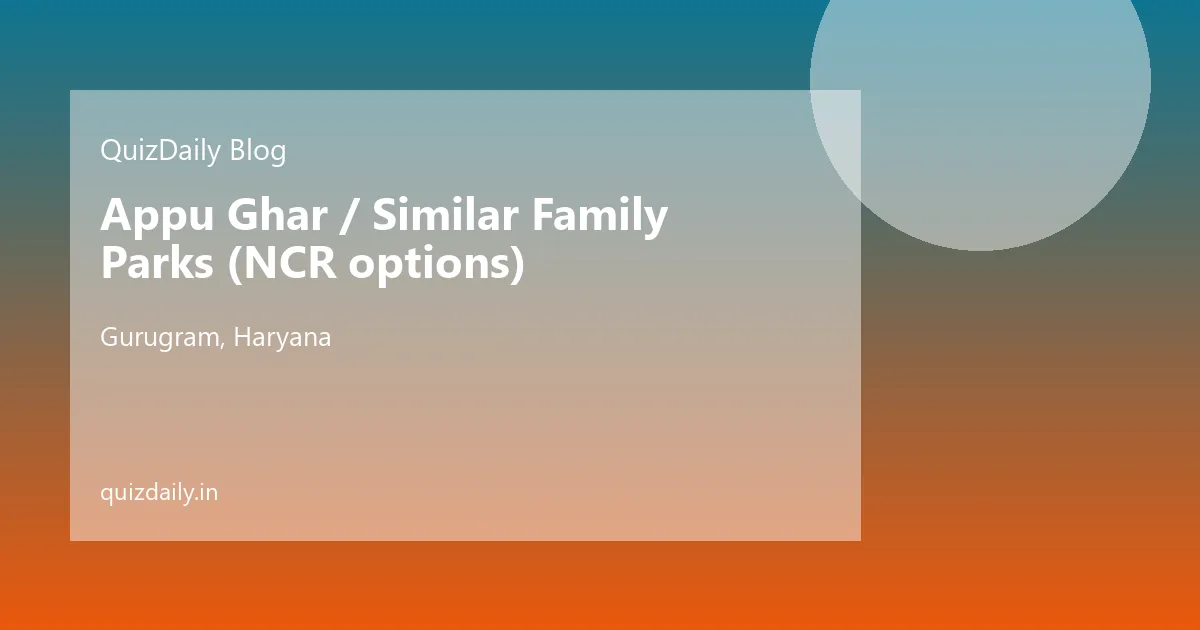 QuizDaily Blog

Appu Ghar / Similar Family Parks (NCR options)

Gurugram, Haryana

quizdaily.in